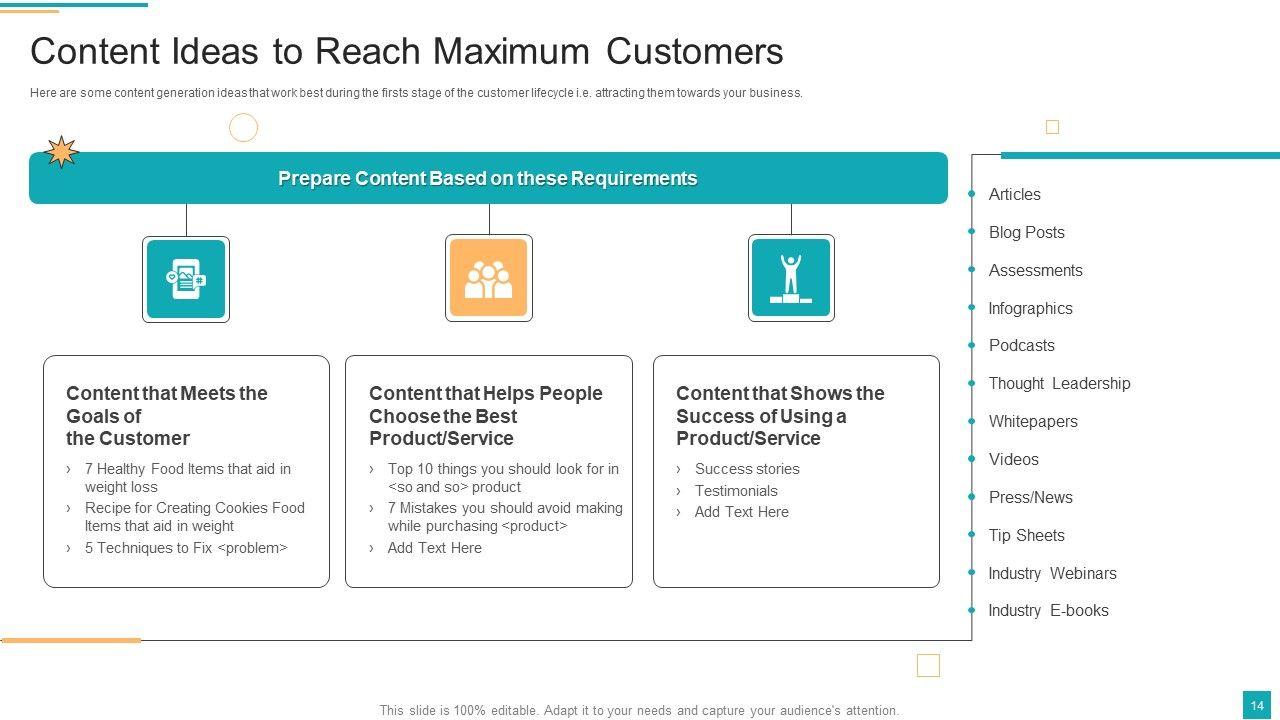 Content Ideas to Reach Maximum Customers

Here are some content generation ideas that work best during the firsts stage of the customer lifecycle i.e. attracting them towards your business.

Prepare Content Based on these Requirements

Content that Meets the Goals of the Customer

› 7 Healthy Food Items that aid in weight loss
› Recipe for Creating Cookies Food Items that aid in weight
› 5 Techniques to Fix <problem>

Content that Helps People Choose the Best Product/Service

› Top 10 things you should look for in <so and so> product
› 7 Mistakes you should avoid making while purchasing <product>
› Add Text Here

Content that Shows the Success of Using a Product/Service

› Success stories
› Testimonials
› Add Text Here

Articles
Blog Posts
Assessments
Infographics
Podcasts
Thought Leadership
Whitepapers
Videos
Press/News
Tip Sheets
Industry Webinars
Industry E-books

This slide is 100% editable. Adapt it to your needs and capture your audience's attention.

14